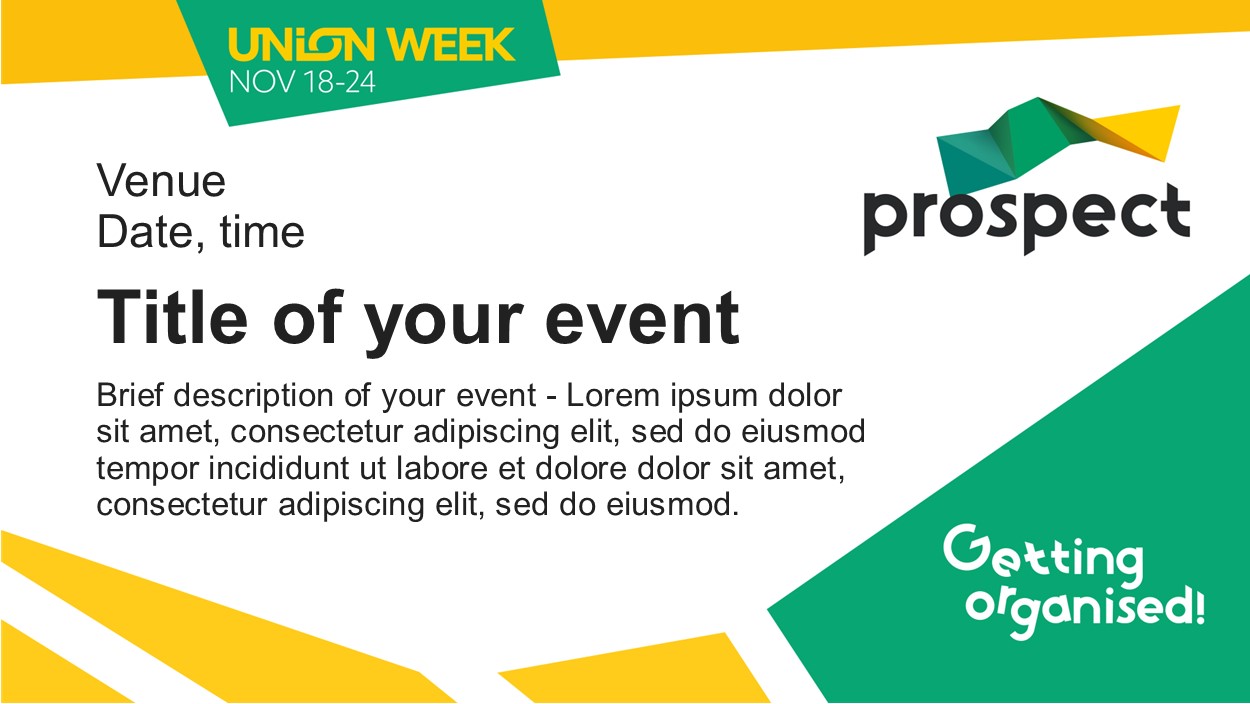 UNION WEEK
NOV 18-24

prospect

Venue
Date, time

Title of your event

Brief description of your event - Lorem ipsum dolor sit amet, consectetur adipiscing elit, sed do eiusmod tempor incididunt ut labore et dolore dolor sit amet, consectetur adipiscing elit, sed do eiusmod.

Getting organised!